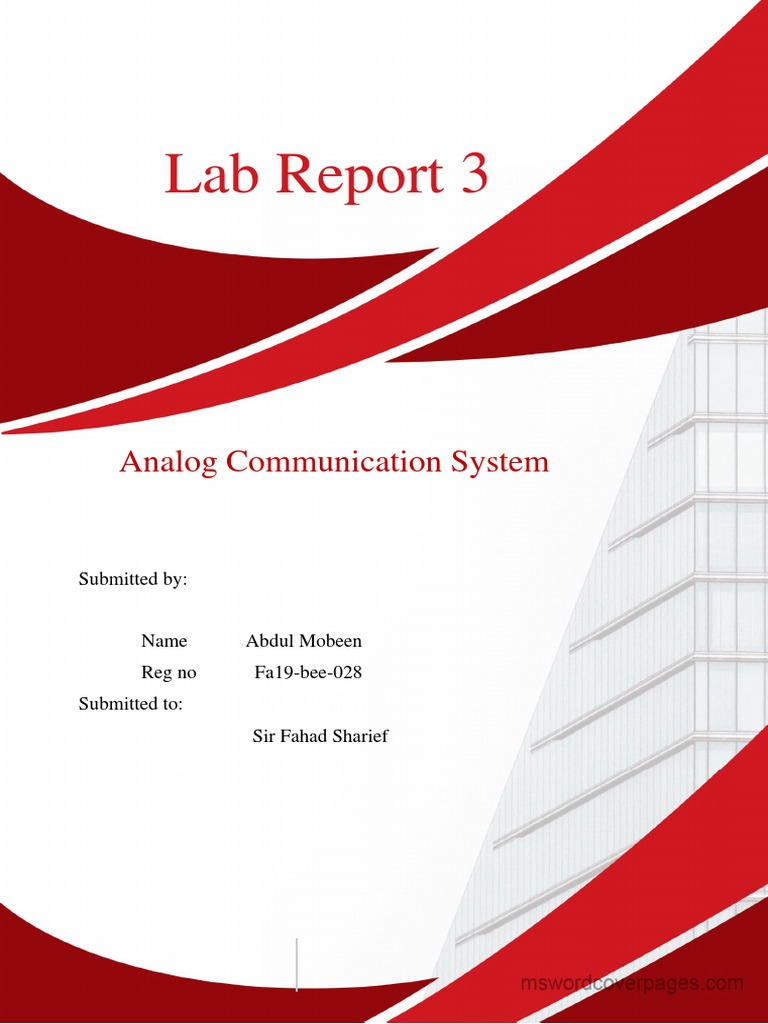 Lab Report 3

Analog Communication System

Submitted by:

Name Abdul Mobeen
Reg no Fa19-bee-028

Submitted to:

Sir Fahad Sharief

mswordcoverpages.com